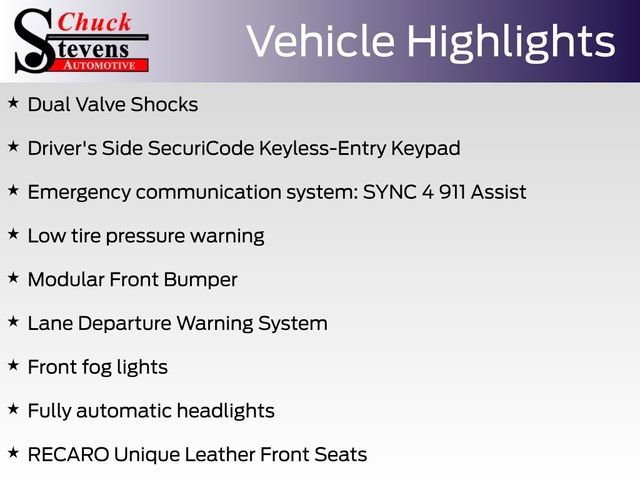 Chuck Stevens AUTOMOTIVE

Vehicle Highlights

★ Dual Valve Shocks

★ Driver's Side SecuriCode Keyless-Entry Keypad

★ Emergency communication system: SYNC 4 911 Assist

★ Low tire pressure warning

★ Modular Front Bumper

★ Lane Departure Warning System

★ Front fog lights

★ Fully automatic headlights

★ RECARO Unique Leather Front Seats